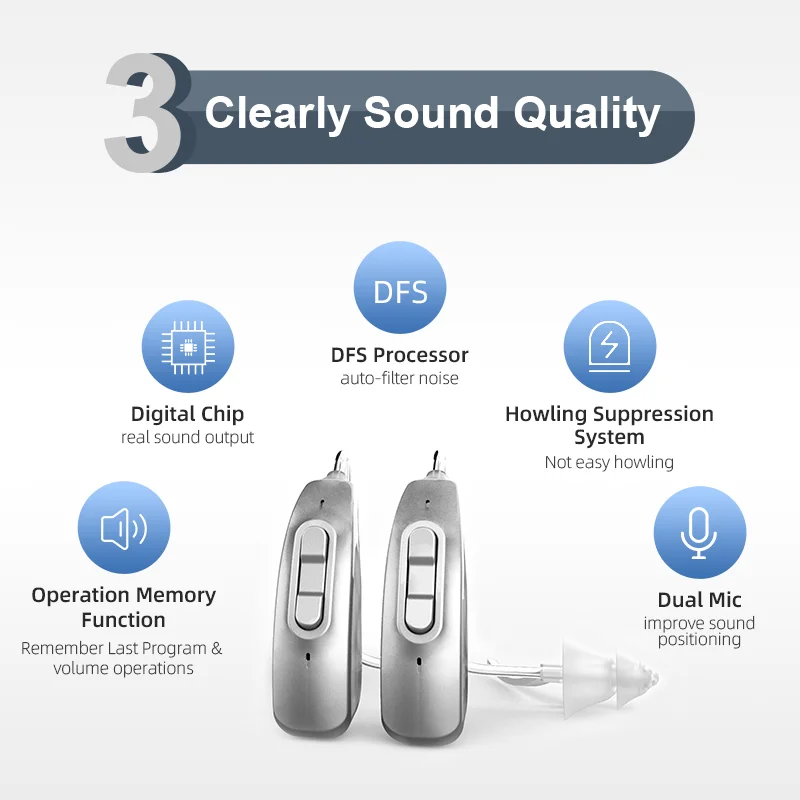 3 Clearly Sound Quality

DFS

DFS Processor
auto-filter noise

Digital Chip
real sound output

Howling Suppression System
Not easy howling

Operation Memory Function
Remember Last Program & volume operations

Dual Mic
improve sound positioning